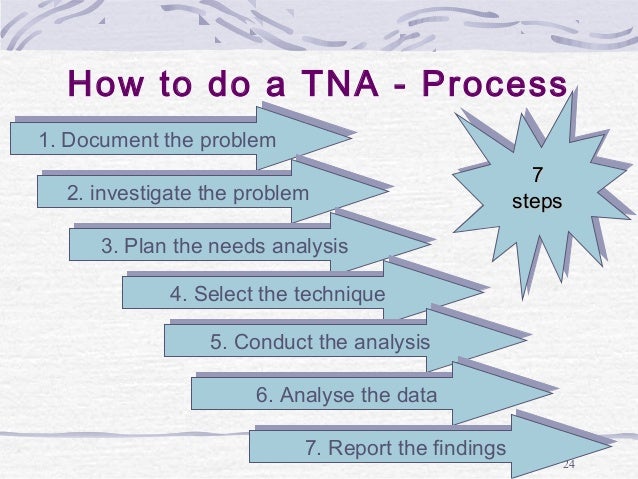 How to do a TNA - Process

1. Document the problem

2. investigate the problem

3. Plan the needs analysis

4. Select the technique

5. Conduct the analysis

6. Analyse the data

7. Report the findings

7 steps

24